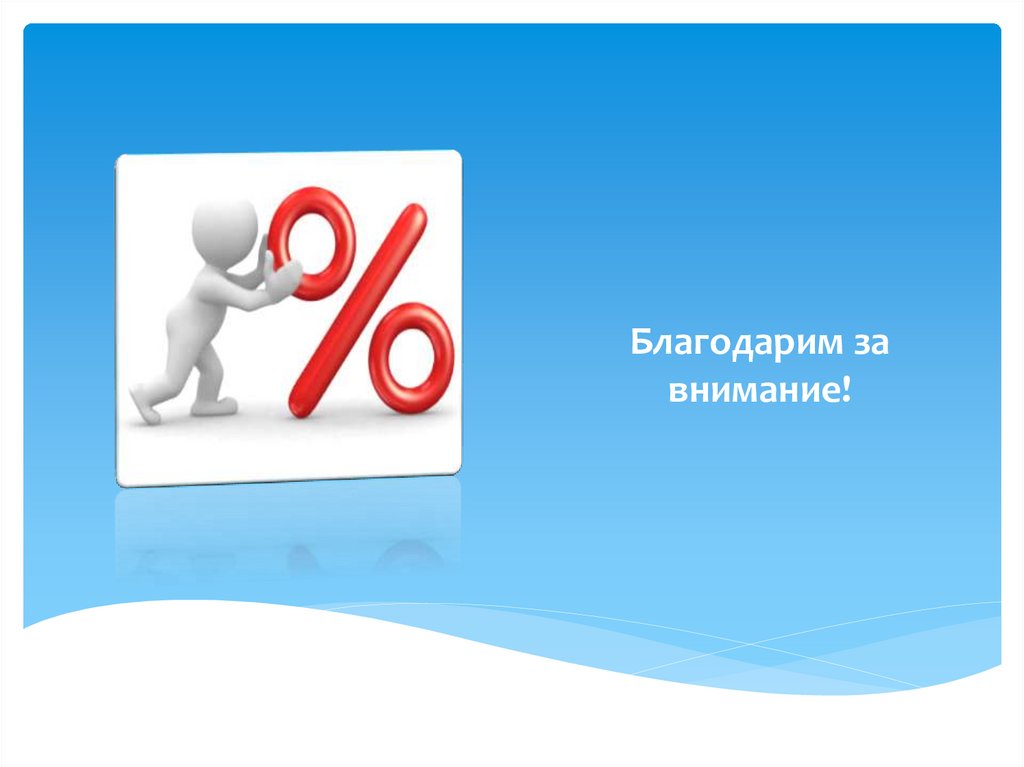 %

Благодарим за внимание!